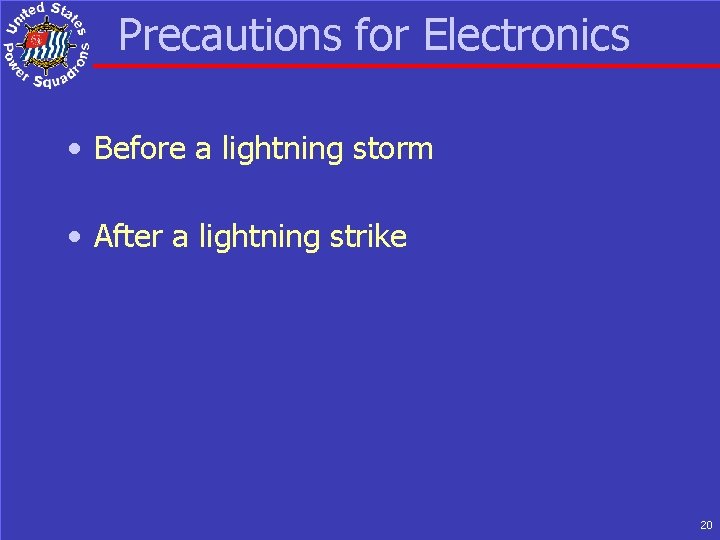 United States Power Squadrons

Precautions for Electronics

• Before a lightning storm

• After a lightning strike

20